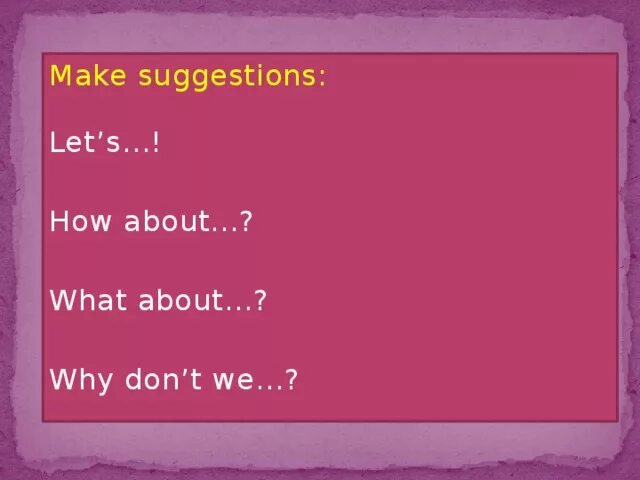 Make suggestions:

Let’s…!

How about…?

What about…?

Why don’t we…?